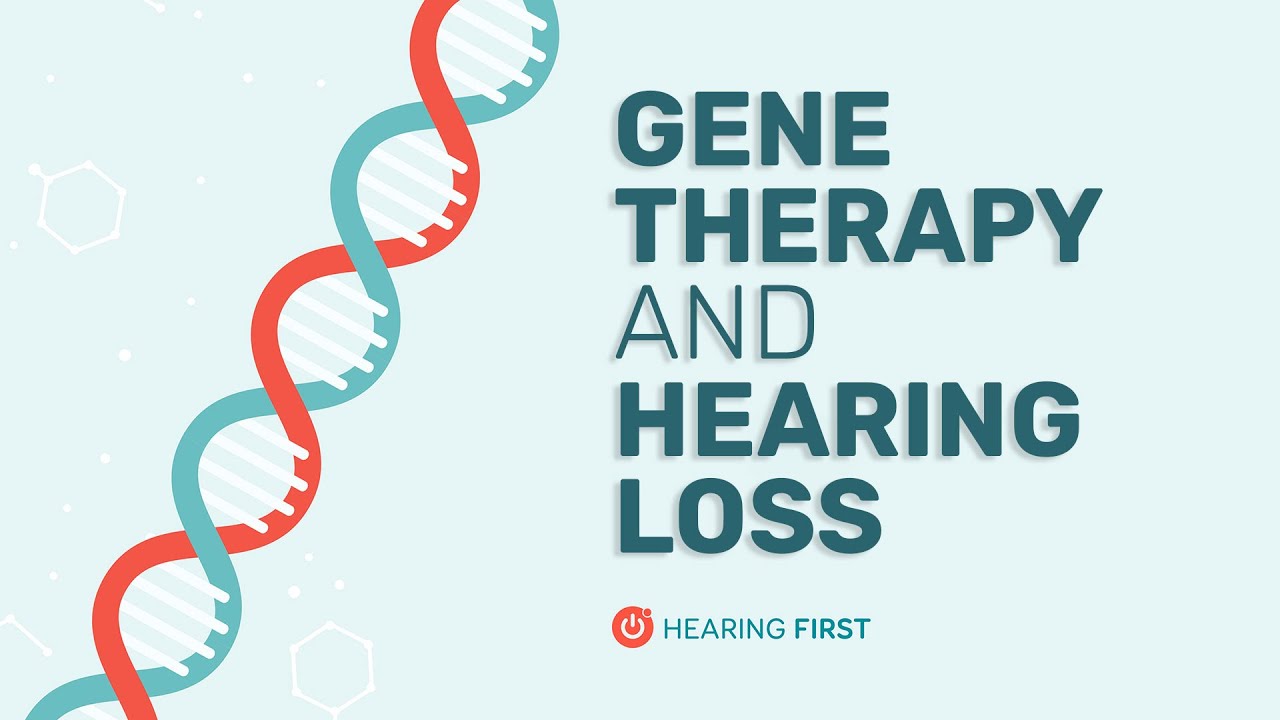 GENE THERAPY AND HEARING LOSS

HEARING FIRST